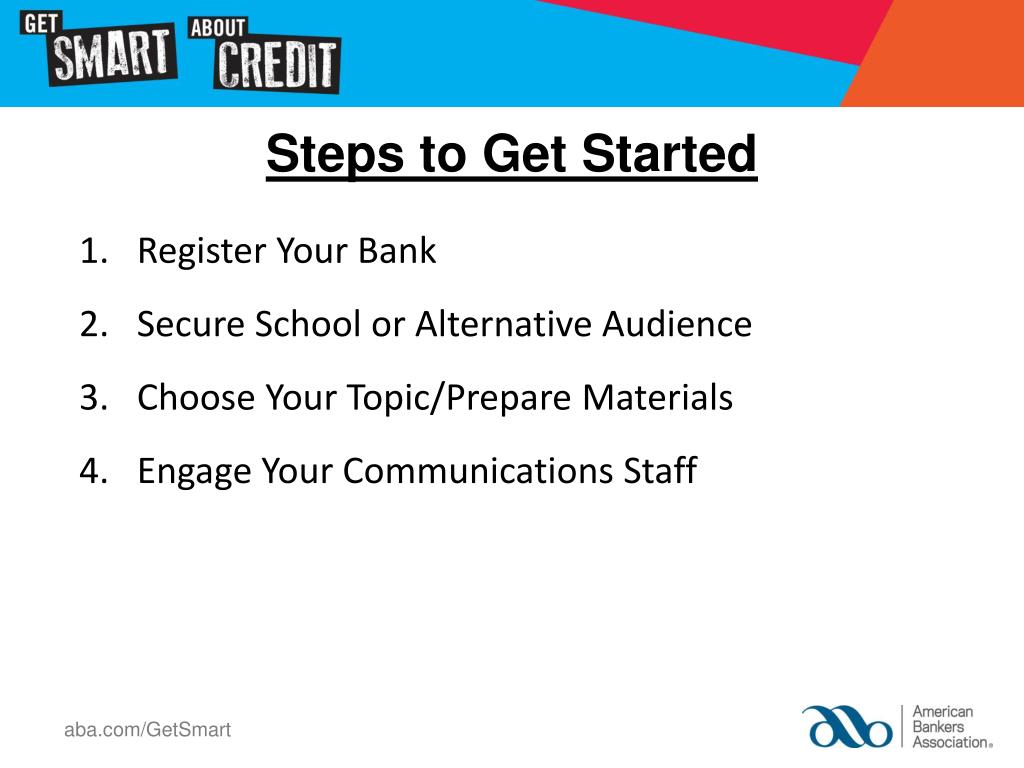 GET SMART ABOUT CREDIT

Steps to Get Started

1. Register Your Bank
2. Secure School or Alternative Audience
3. Choose Your Topic/Prepare Materials
4. Engage Your Communications Staff

aba.com/GetSmart

American Bankers Association®